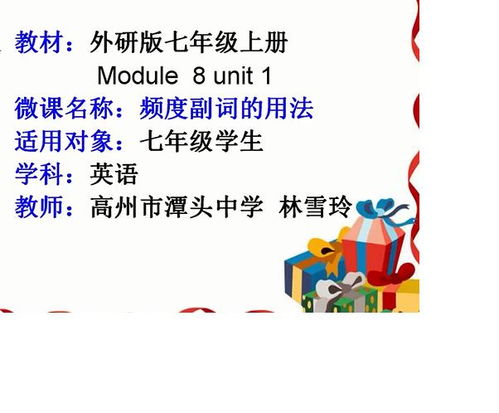 教材：外研版七年级上册
Module 8 unit 1
微课名称：频度副词的用法
适用对象：七年级学生
学科：英语
教师：高州市潭头中学 林雪玲